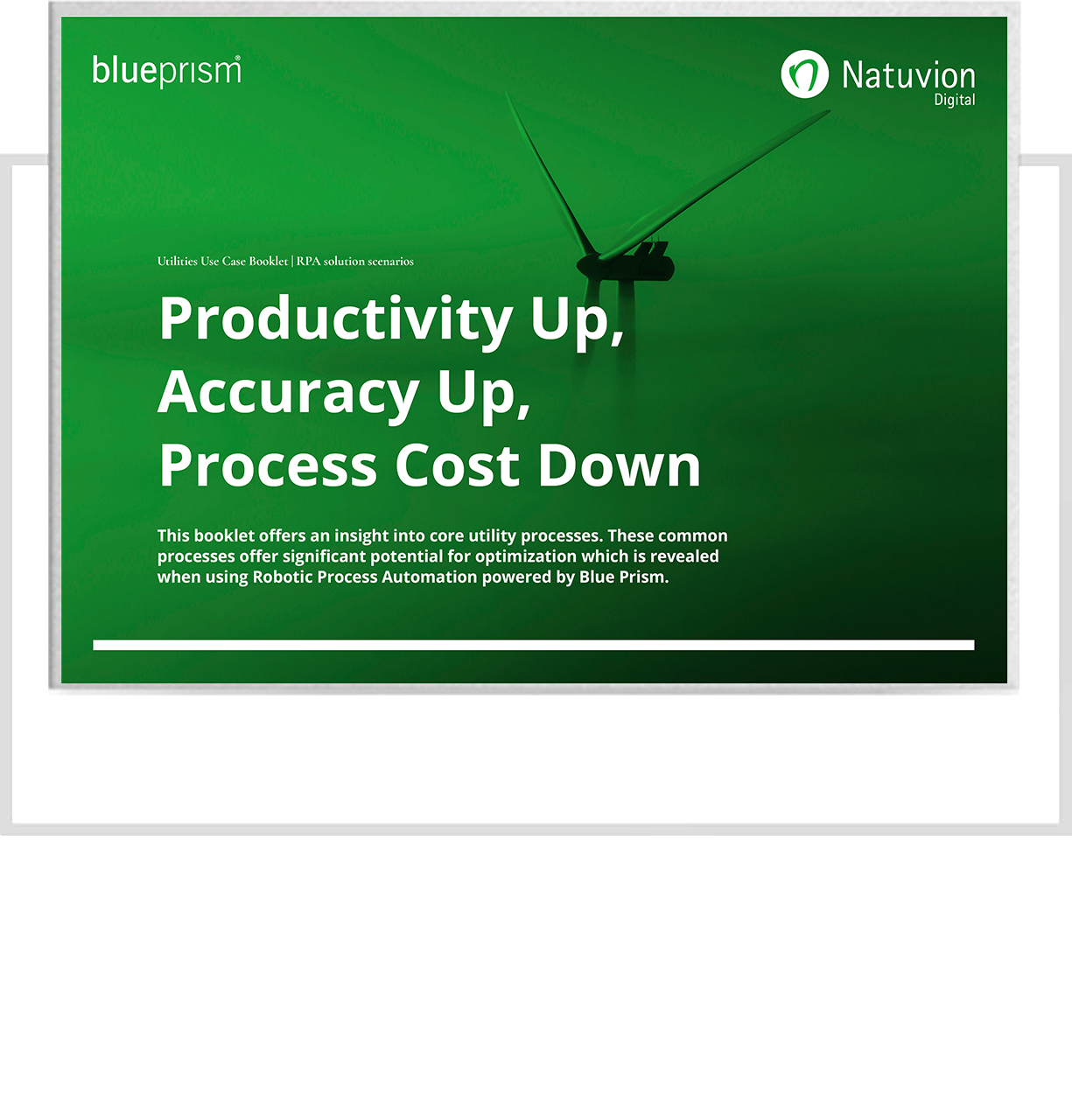 blueprism®

Natuvion
Digital

Utilities Use Case Booklet | RPA solution scenarios

Productivity Up,
Accuracy Up,
Process Cost Down

This booklet offers an insight into core utility processes. These common processes offer significant potential for optimization which is revealed when using Robotic Process Automation powered by Blue Prism.